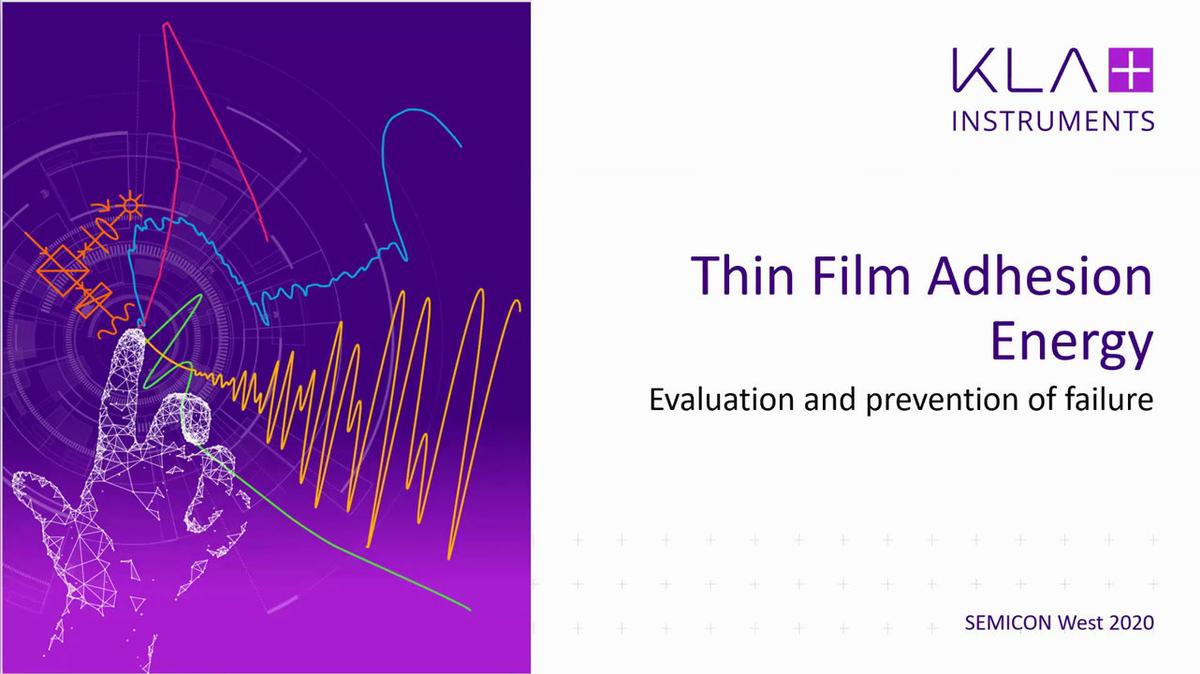 KLA+
INSTRUMENTS

Thin Film Adhesion Energy

Evaluation and prevention of failure

SEMICON West 2020